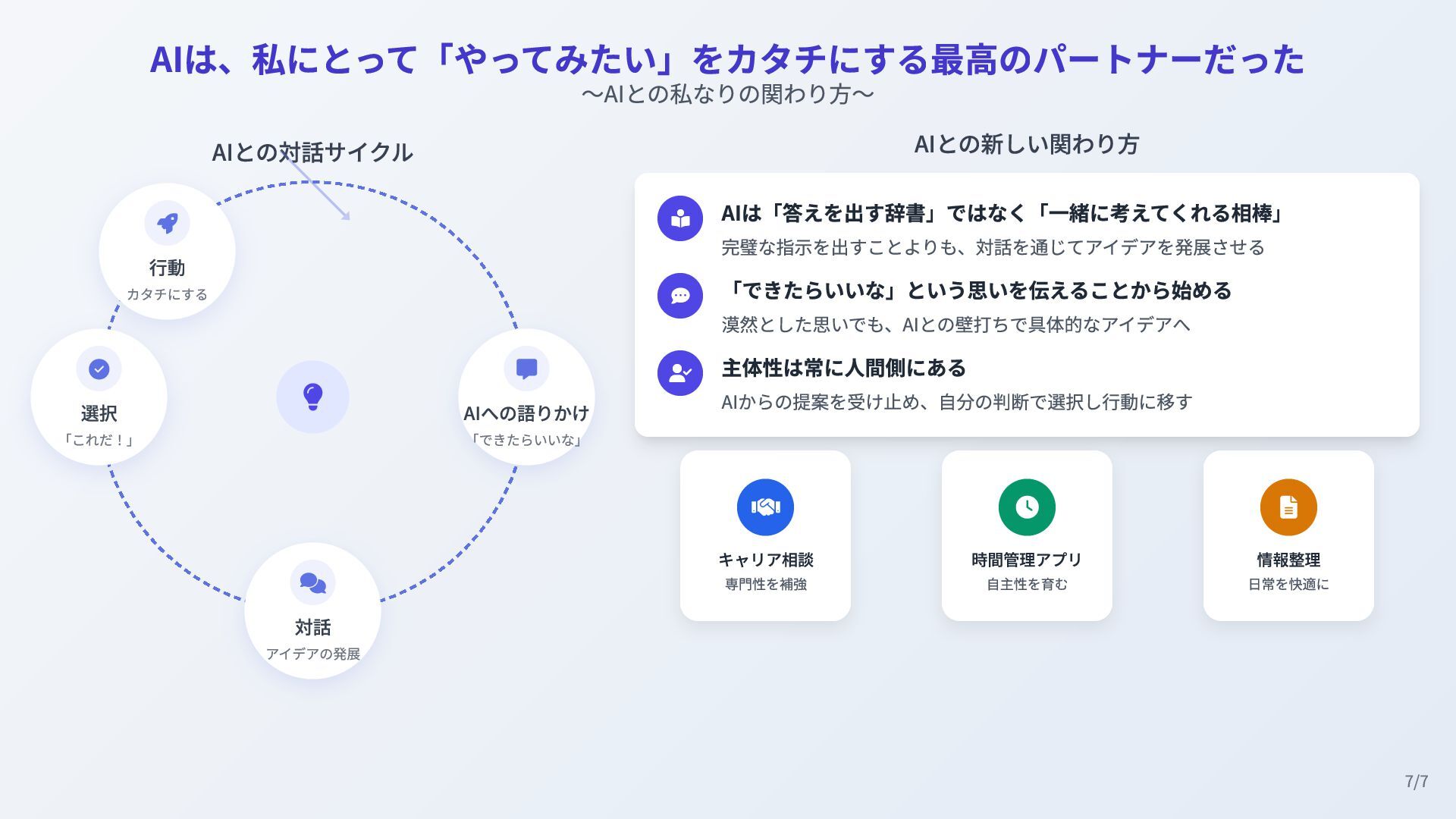 AIは、私にとって「やってみたい」をカタチにする最高のパートナーだった
〜AIとの私なりの関わり方〜

AIとの対話サイクル

行動
カタチにする

選択
「これだ！」

AIへの語りかけ
「できたらいいな」

対話
アイデアの発展

AIとの新しい関わり方

AIは「答えを出す辞書」ではなく「一緒に考えてくれる相棒」
完璧な指示を出すことよりも、対話を通じてアイデアを発展させる

「できたらいいな」という思いを伝えることから始める
漠然とした思いでも、AIとの壁打ちで具体的なアイデアへ

主体性は常に人間側にある
AIからの提案を受け止め、自分の判断で選択し行動に移す

キャリア相談
専門性を補強

時間管理アプリ
自主性を育む

情報整理
日常を快適に

7/7